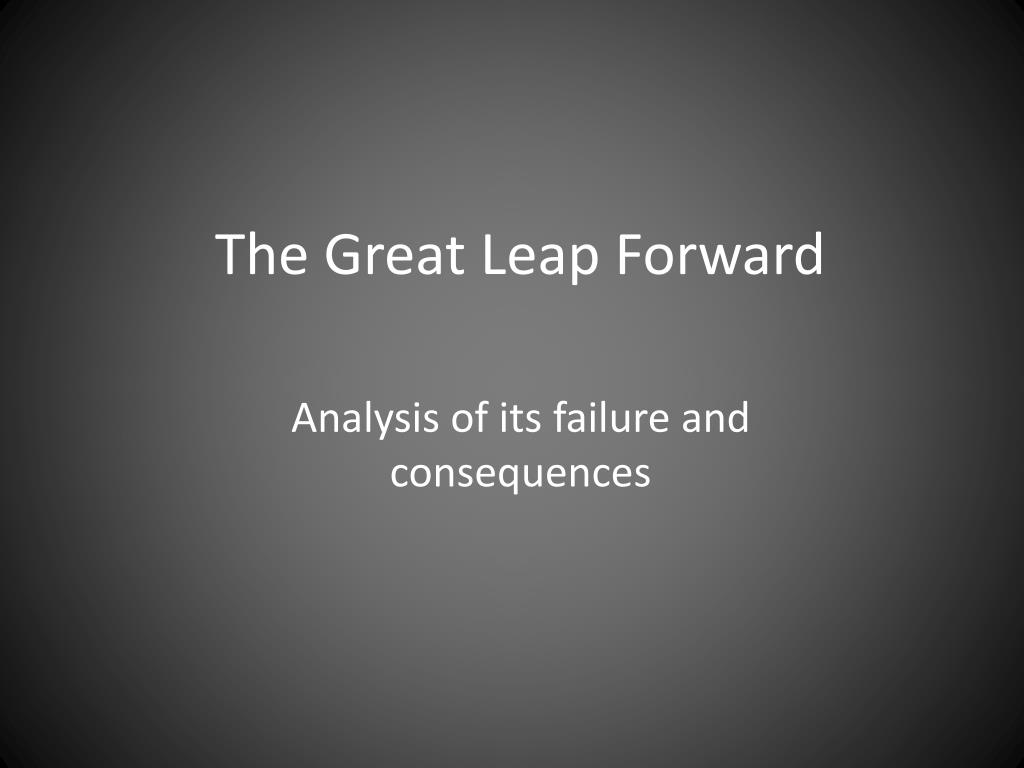 The Great Leap Forward

Analysis of its failure and consequences